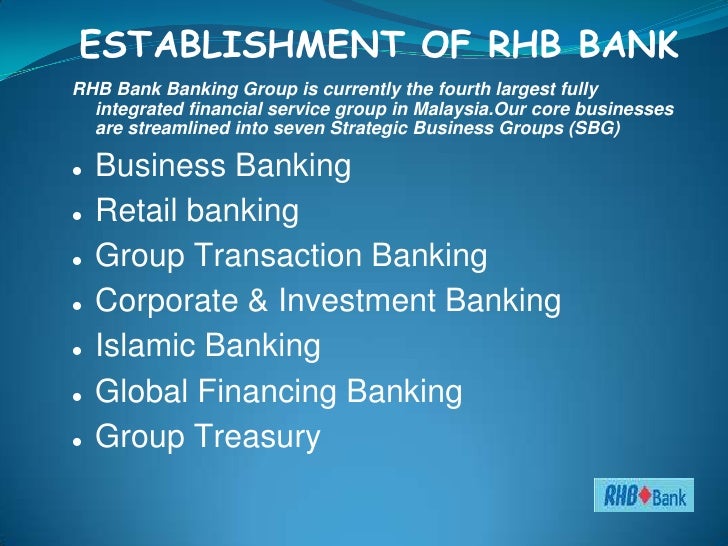 ESTABLISHMENT OF RHB BANK

RHB Bank Banking Group is currently the fourth largest fully integrated financial service group in Malaysia.Our core businesses are streamlined into seven Strategic Business Groups (SBG)

- Business Banking
- Retail banking
- Group Transaction Banking
- Corporate & Investment Banking
- Islamic Banking
- Global Financing Banking
- Group Treasury

RHB Bank